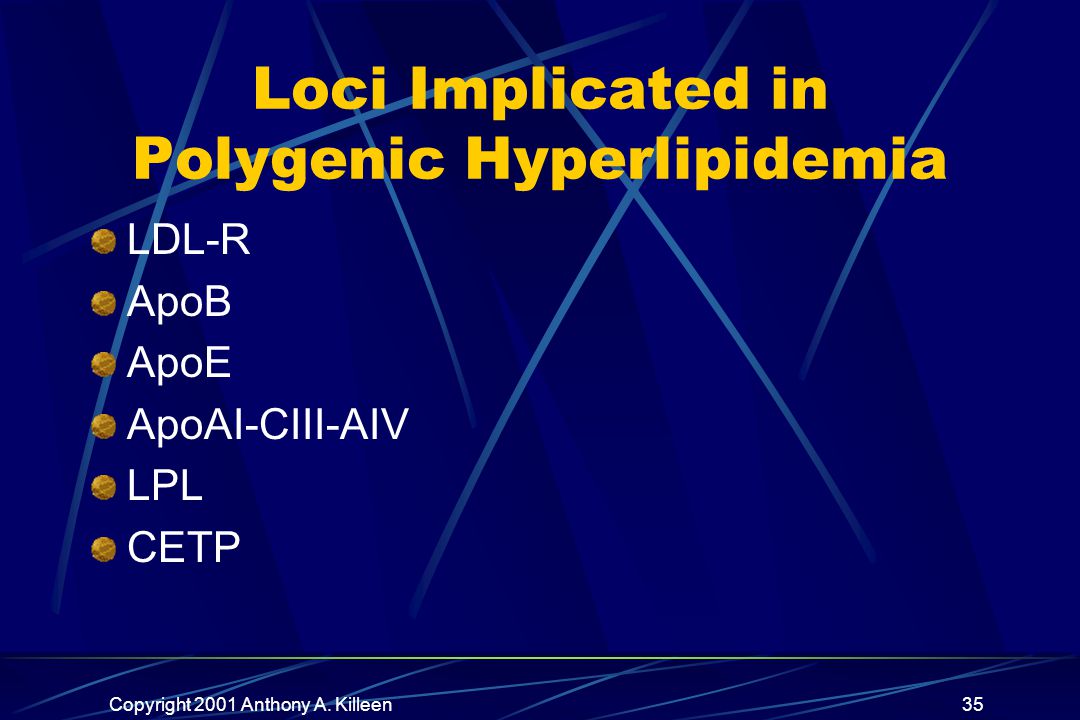 Loci Implicated in Polygenic Hyperlipidemia

LDL-R
ApoB
ApoE
ApoAI-CIII-AIV
LPL
CETP

Copyright 2001 Anthony A. Killeen

35